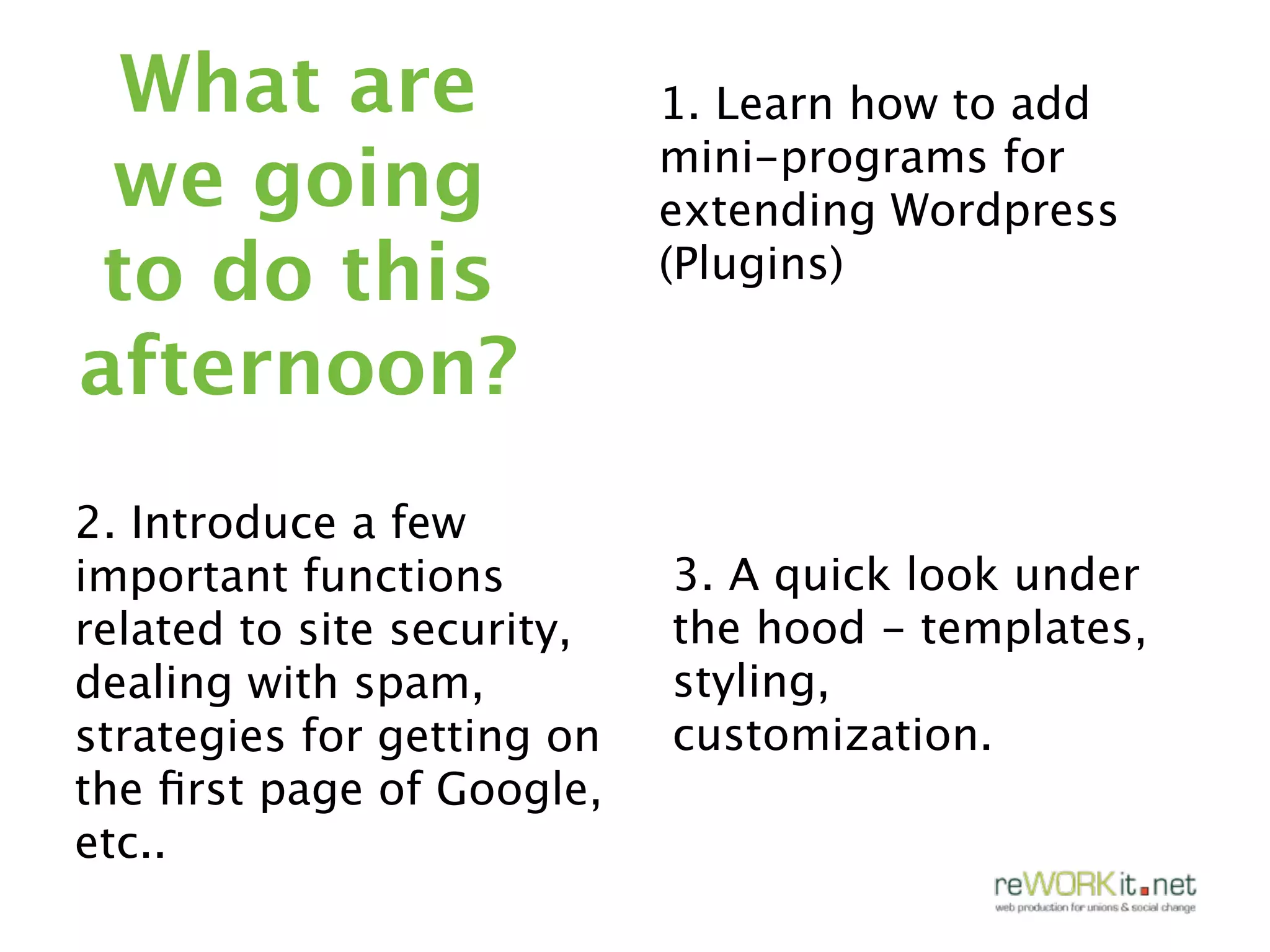 What are we going to do this afternoon?

1. Learn how to add mini-programs for extending Wordpress (Plugins)

2. Introduce a few important functions related to site security, dealing with spam, strategies for getting on the first page of Google, etc..

3. A quick look under the hood – templates, styling, customization.

reWORKit.net
web production for unions & social change